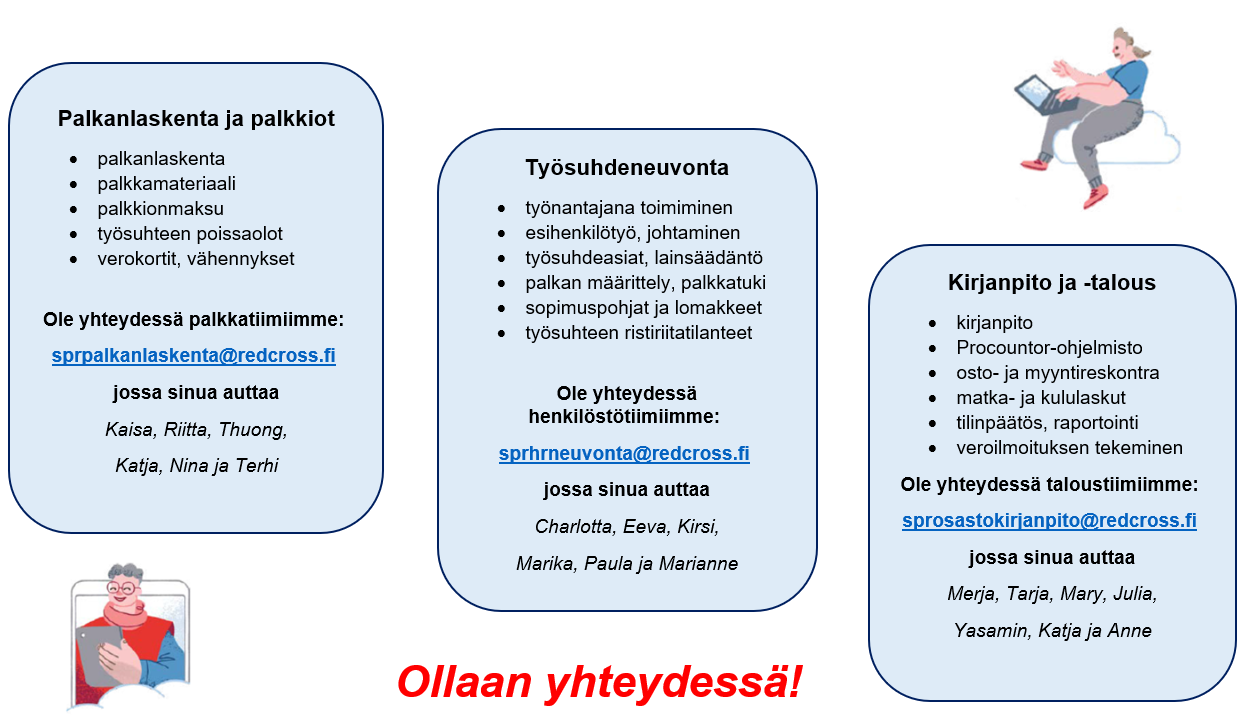 Palkanlaskenta ja palkkiot

- palkanlaskenta
- palkkamateriaali
- palkkionmaksu
- työsuhteen poissaolot
- verokortit, vähennykset

Ole yhteydessä palkkatiimiimme:

sprpalkanlaskenta@redcross.fi

jossa sinua auttaa

Kaisa, Riitta, Thuong,

Katja, Nina ja Terhi

Työsuhdeneuvonta

- työnantajana toimiminen
- esihenkilötyö, johtaminen
- työsuhdeasiat, lainsäädäntö
- palkan määrittely, palkkatuki
- sopimuspohjat ja lomakkeet
- työsuhteen ristiriitatilanteet

Ole yhteydessä henkilöstötiimiimme:

sprhrneuvonta@redcross.fi

jossa sinua auttaa

Charlotta, Eeva, Kirsi,

Marika, Paula ja Marianne

Kirjanpito ja -talous

- kirjanpito
- Procountor-ohjelmisto
- osto- ja myyntireskontra
- matka- ja kululaskut
- tilinpäätös, raportointi
- veroilmoituksen tekeminen

Ole yhteydessä taloustiimiimme:

sprosastokirjanpito@redcross.fi

jossa sinua auttaa

Merja, Tarja, Mary, Julia,

Yasamin, Katja ja Anne

Ollaan yhteydessä!